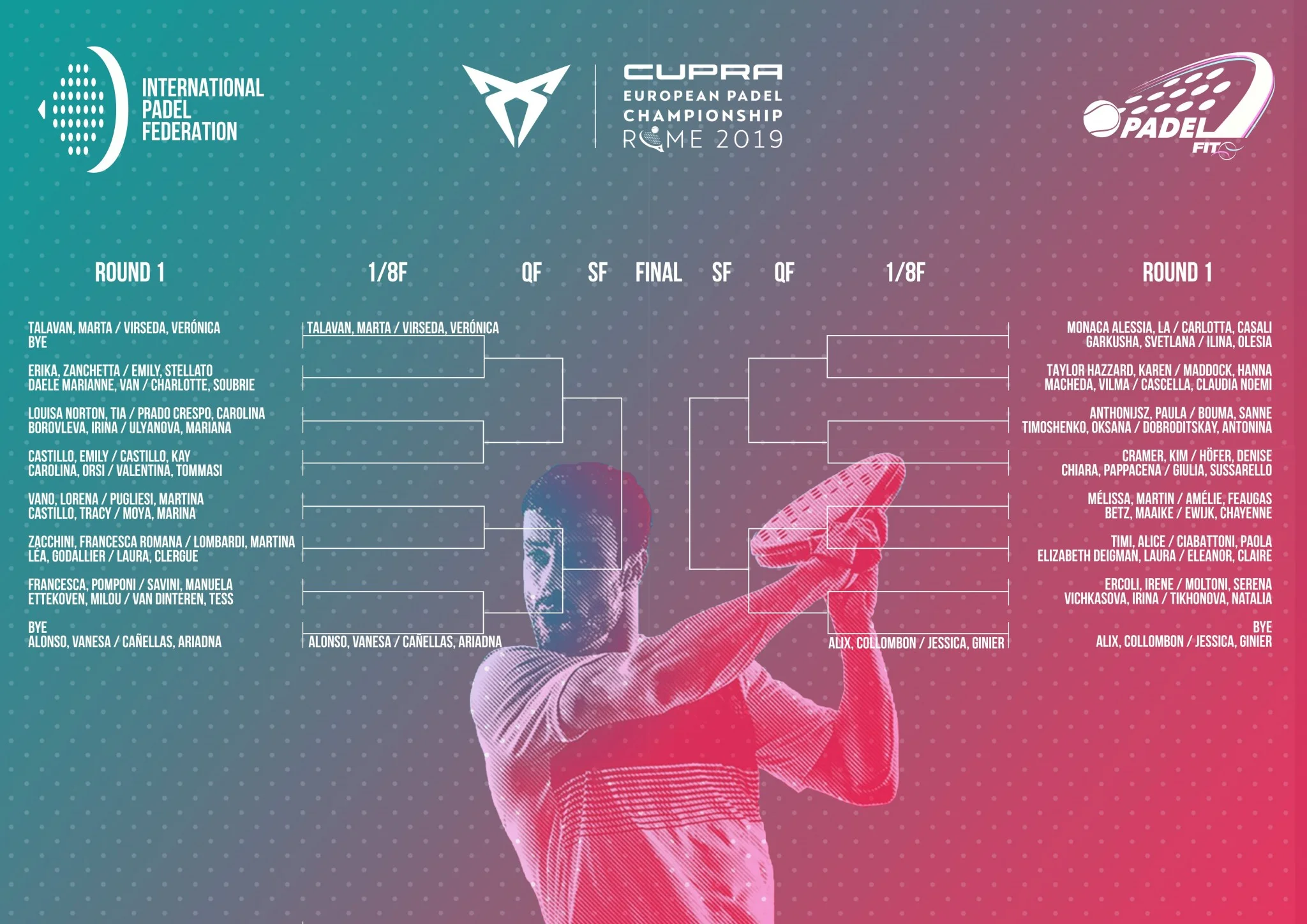 INTERNATIONAL PADEL FEDERATION

CUPRA
EUROPEAN PADEL CHAMPIONSHIP
ROME 2019

PADEL FIT

ROUND 1

1/8F

QF

SF

FINAL

SF

QF

1/8F

ROUND 1

TALAVAN, MARTA / VIRSEDA, VERÓNICA
BYE

ERIKA, ZANCHETTA / EMILY, STELLATO
DAELE MARIANNE, VAN / CHARLOTTE, SOUBRIE

LOUISA NORTON, TIA / PRADO CRESPO, CAROLINA
BOROVLEVA, IRINA / ULYANOVA, MARIANA

CASTILLO, EMILY / CASTILLO, KAY
CAROLINA, ORSI / VALENTINA, TOMMASI

VANO, LORENA / PUGLIESI, MARTINA
CASTILLO, TRACY / MOYA, MARINA

ZACCHINI, FRANCESCA ROMANA / LOMBARDI, MARTINA
LÉA, GODALLIER / LAURA, CLERGUE

FRANCESCA, POMPONI / SAVINI, MANUELA
ETTEKOVEN, MILOU / VAN DINTEREN, TESS

BYE
ALONSO, VANESA / CAÑELLAS, ARIADNA

TALAVAN, MARTA / VIRSEDA, VERÓNICA

ALONSO, VANESA / CAÑELLAS, ARIADNA

ALIX, COLLOMBON / JESSICA, GINIER

MONACA ALESSIA, LA / CARLOTTA, CASALI
GARKUSHA, SVETLANA / ILINA, OLESIA

TAYLOR HAZZARD, KAREN / MADDOCK, HANNA
MACHEDA, VILMA / CASCELLA, CLAUDIA NOEMI

ANTHONIJSZ, PAULA / BOUMA, SANNE
TIMOSHENKO, OKSANA / DOBRODITSKAY, ANTONINA

CRAMER, KIM / HÖFER, DENISE
CHIARA, PAPPACENA / GIULIA, SUSSARELLO

MÉLISSA, MARTIN / AMÉLIE, FEAUGAS
BETZ, MAAIKE / EWIJK, CHAYENNE

TIMI, ALICE / CIABATTONI, PAOLA
ELIZABETH DEIGMAN, LAURA / ELEANOR, CLAIRE

ERCOLI, IRENE / MOLTONI, SERENA
VICHKASOVA, IRINA / TIKHONOVA, NATALIA

BYE
ALIX, COLLOMBON / JESSICA, GINIER